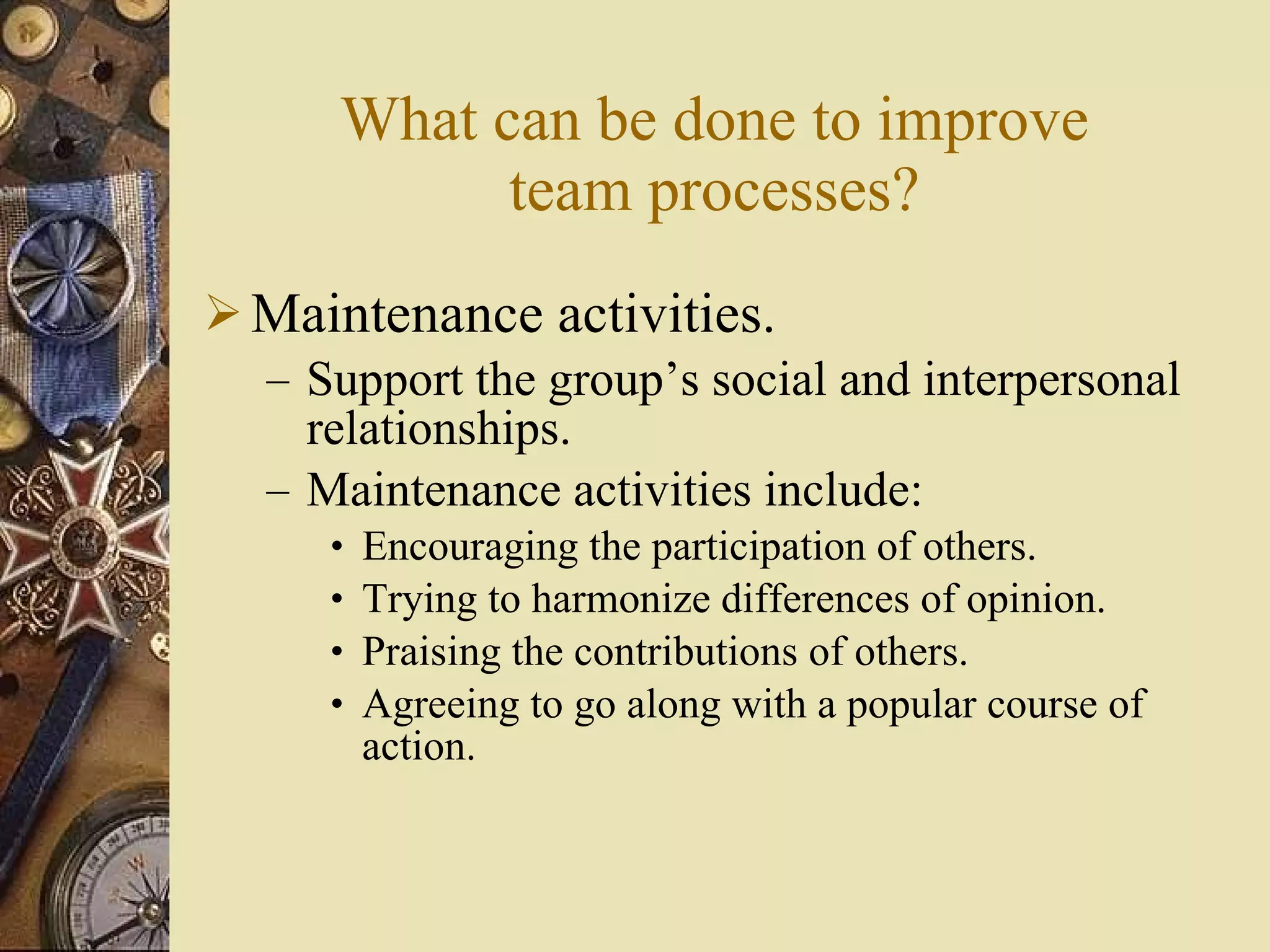 What can be done to improve team processes?

➢ Maintenance activities.

– Support the group’s social and interpersonal relationships.

– Maintenance activities include:

• Encouraging the participation of others.

• Trying to harmonize differences of opinion.

• Praising the contributions of others.

• Agreeing to go along with a popular course of action.